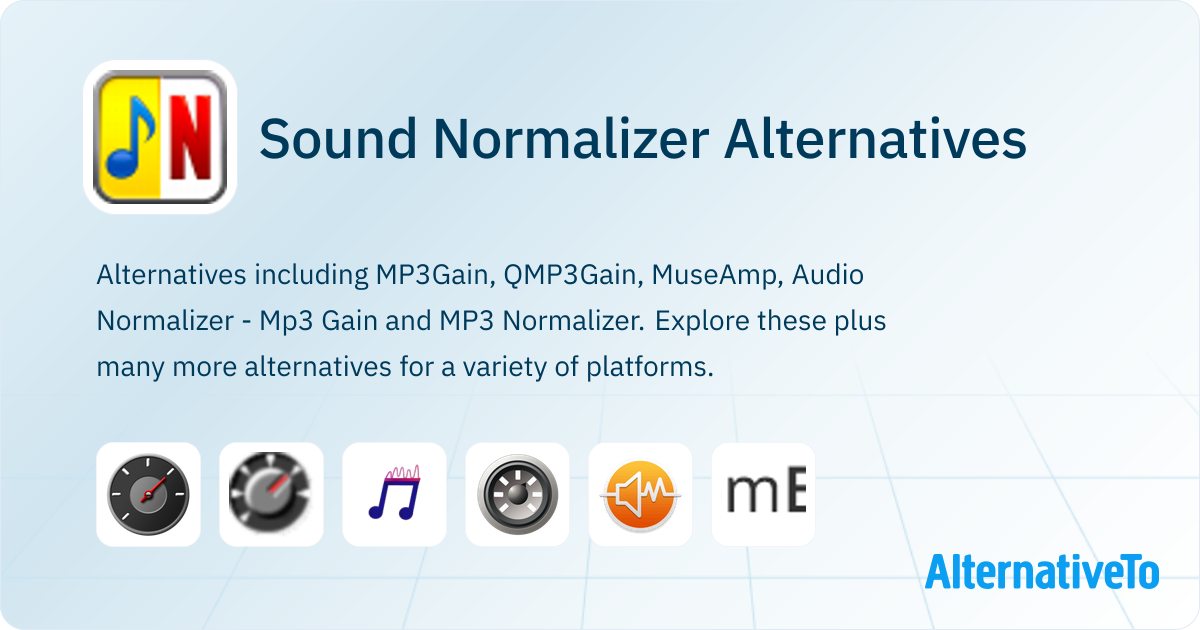 N

Sound Normalizer Alternatives

Alternatives including MP3Gain, QMP3Gain, MuseAmp, Audio Normalizer - Mp3 Gain and MP3 Normalizer. Explore these plus many more alternatives for a variety of platforms.

mE

AlternativeTo